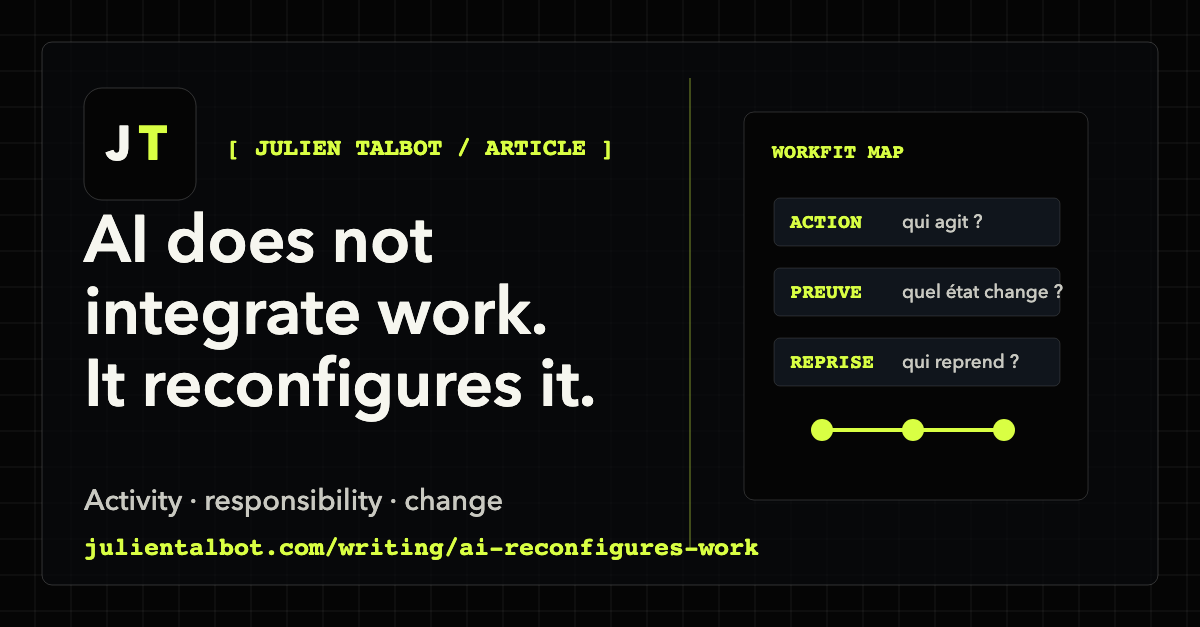 JT

[ JULIEN TALBOT / ARTICLE ]

AI does not integrate work. It reconfigures it.

Activity · responsibility · change

julientalbot.com/writing/ai-reconfigures-work

WORKFIT MAP

ACTION qui agit ?

PREUVE quel état change ?

REPRISE qui reprend ?